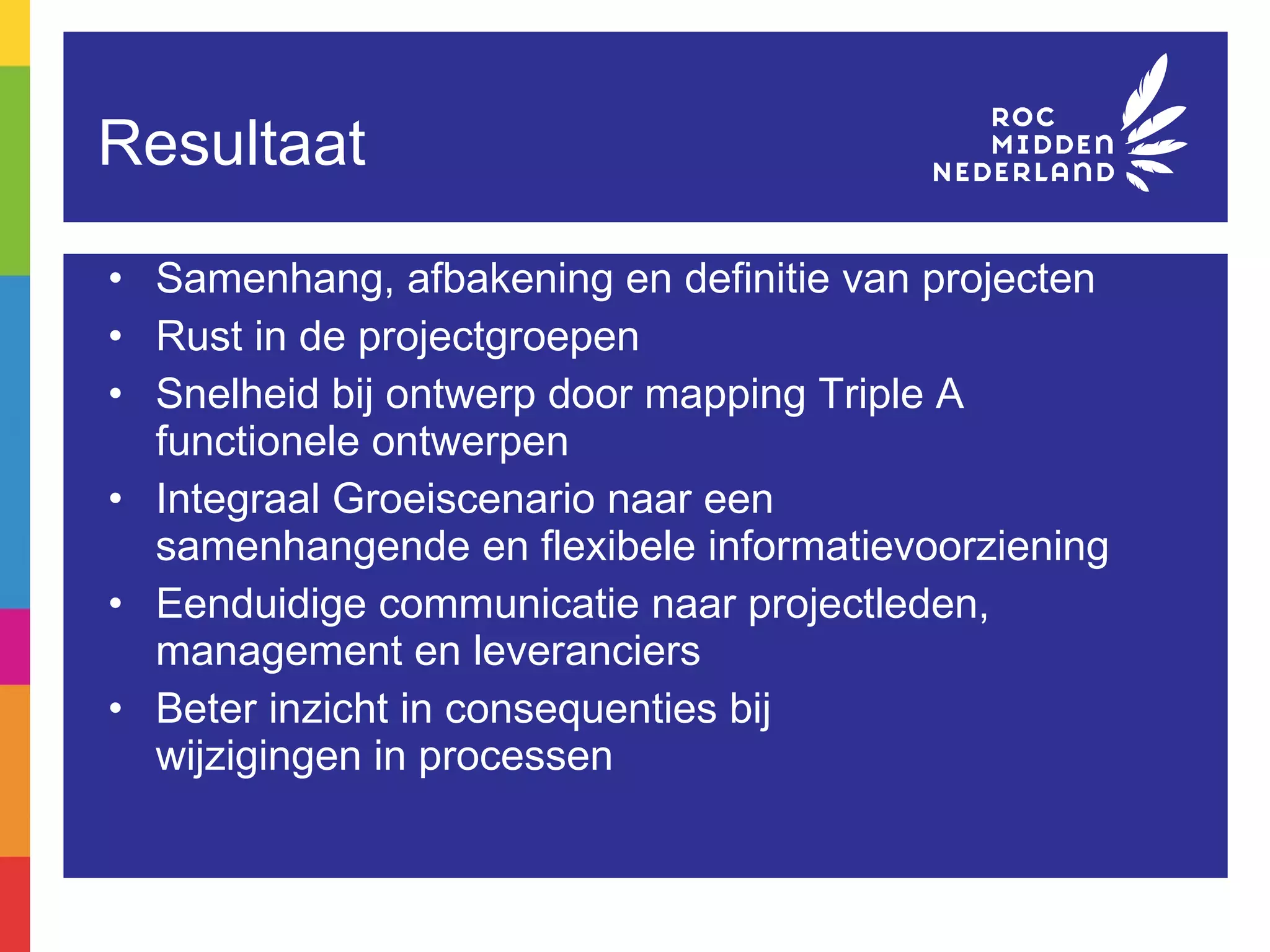 Resultaat

ROC MIDDEN NEDERLAND

• Samenhang, afbakening en definitie van projecten
• Rust in de projectgroepen
• Snelheid bij ontwerp door mapping Triple A functionele ontwerpen
• Integraal Groeiscenario naar een samenhangende en flexibele informatievoorziening
• Eenduidige communicatie naar projectleden, management en leveranciers
• Beter inzicht in consequenties bij wijzigingen in processen